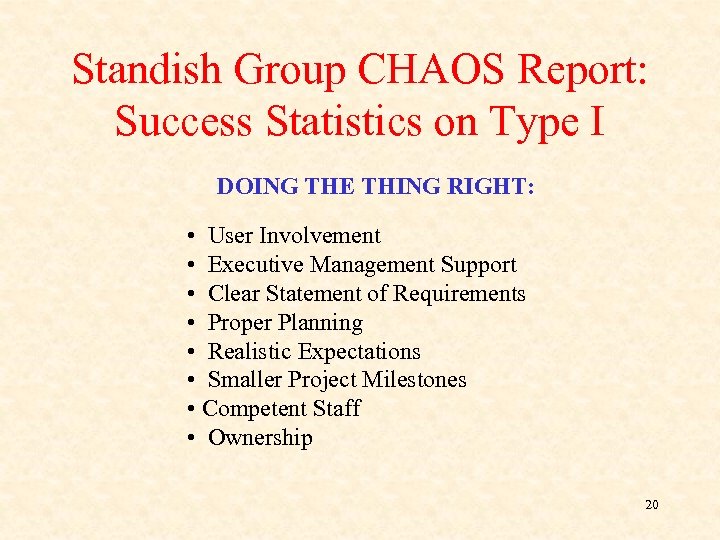 Standish Group CHAOS Report: Success Statistics on Type I

DOING THE THING RIGHT:

• User Involvement
• Executive Management Support
• Clear Statement of Requirements
• Proper Planning
• Realistic Expectations
• Smaller Project Milestones
• Competent Staff
• Ownership

20